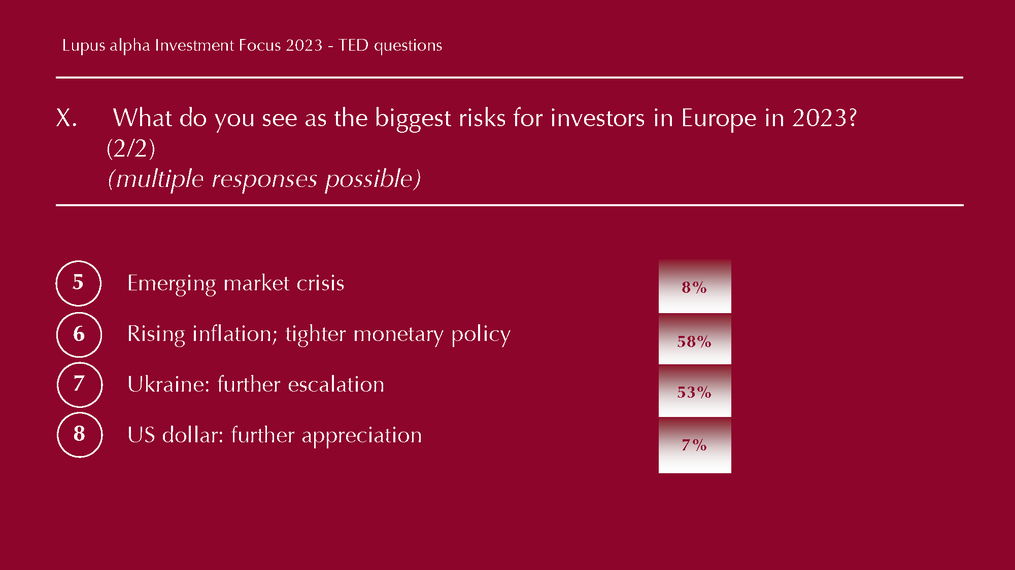 Lupus alpha Investment Focus 2023 - TED questions

X. What do you see as the biggest risks for investors in Europe in 2023? (2/2)
(multiple responses possible)

5 Emerging market crisis 8%

6 Rising inflation; tighter monetary policy 58%

7 Ukraine: further escalation 53%

8 US dollar: further appreciation 7%